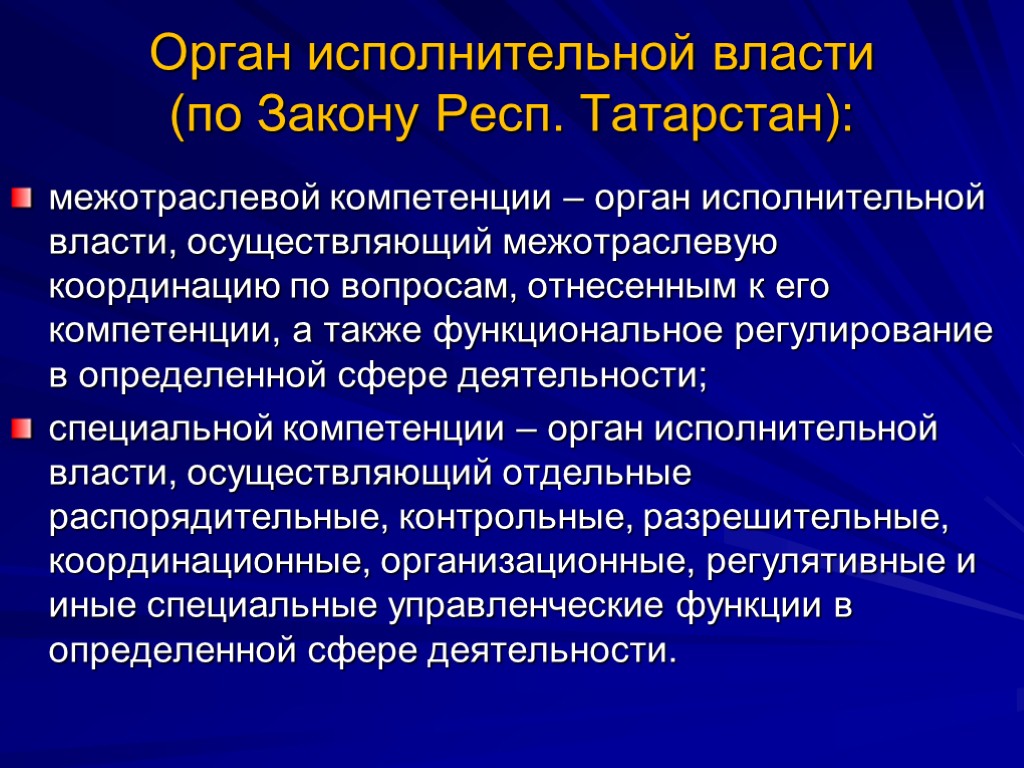 Орган исполнительной власти (по Закону Респ. Татарстан):

межотраслевой компетенции – орган исполнительной власти, осуществляющий межотраслевую координацию по вопросам, отнесенным к его компетенции, а также функциональное регулирование в определенной сфере деятельности;

специальной компетенции – орган исполнительной власти, осуществляющий отдельные распорядительные, контрольные, разрешительные, координационные, организационные, регулятивные и иные специальные управленческие функции в определенной сфере деятельности.